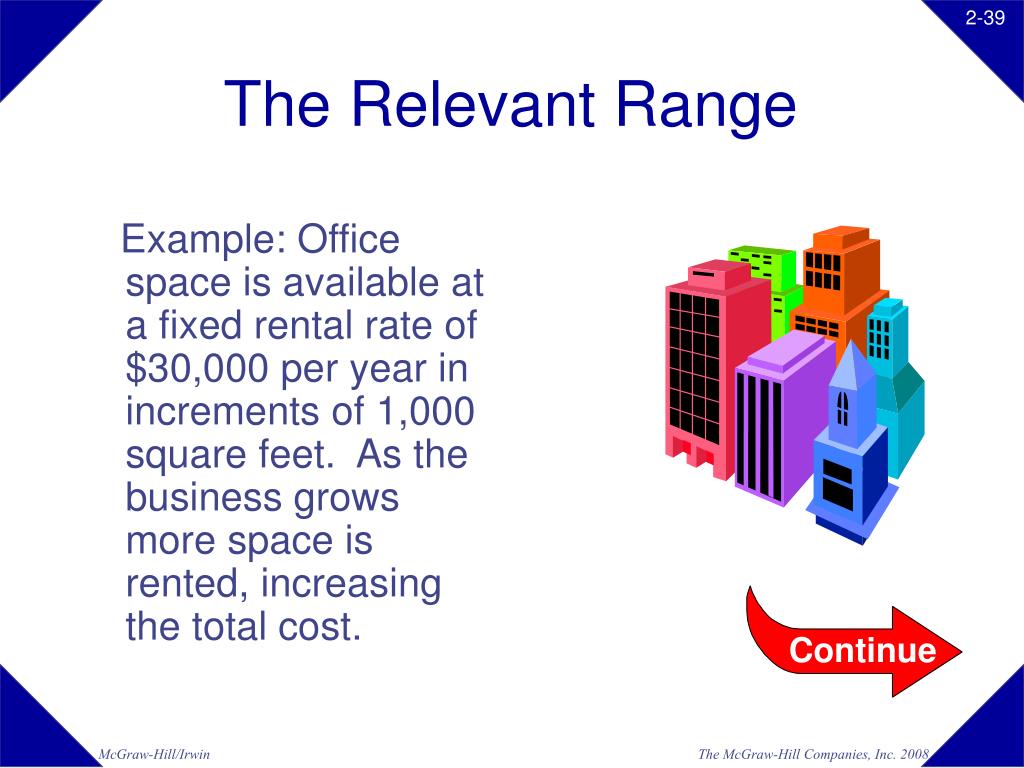 2-39

The Relevant Range

Example: Office space is available at a fixed rental rate of $30,000 per year in increments of 1,000 square feet. As the business grows more space is rented, increasing the total cost.

Continue

McGraw-Hill/Irwin

The McGraw-Hill Companies, Inc. 2008